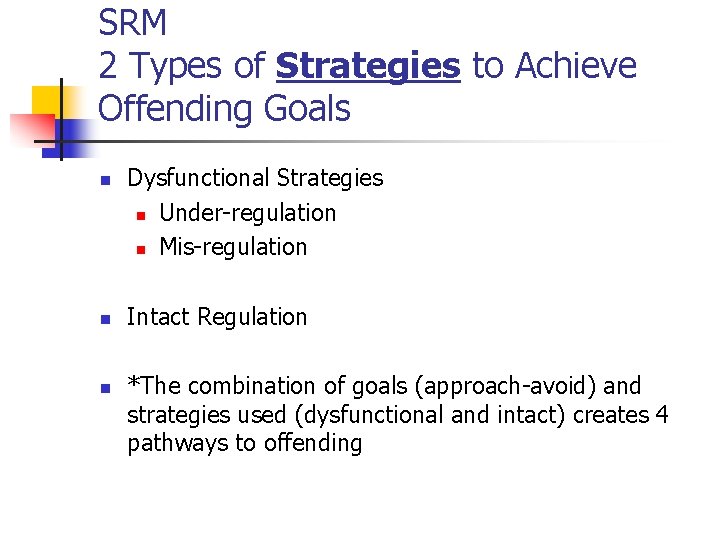 SRM
2 Types of Strategies to Achieve Offending Goals

- Dysfunctional Strategies
  - Under-regulation
  - Mis-regulation

- Intact Regulation

- *The combination of goals (approach-avoid) and strategies used (dysfunctional and intact) creates 4 pathways to offending